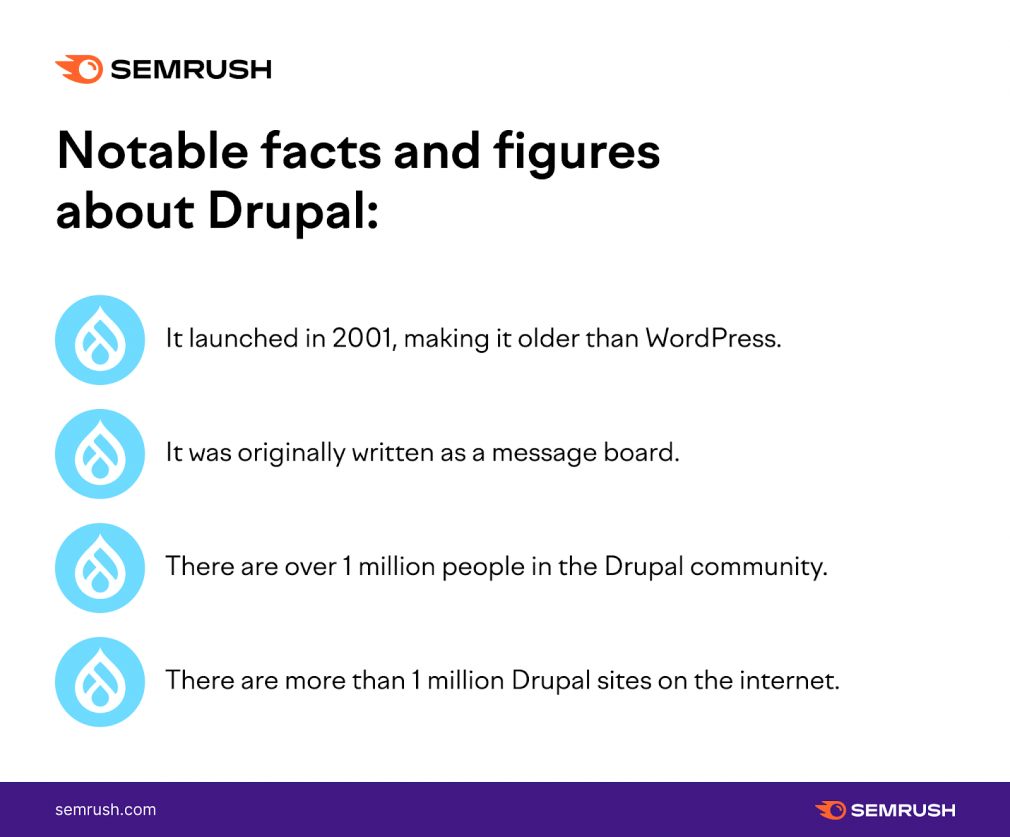 SEMRUSH

Notable facts and figures about Drupal:

It launched in 2001, making it older than WordPress.

It was originally written as a message board.

There are over 1 million people in the Drupal community.

There are more than 1 million Drupal sites on the internet.

semrush.com

SEMRUSH